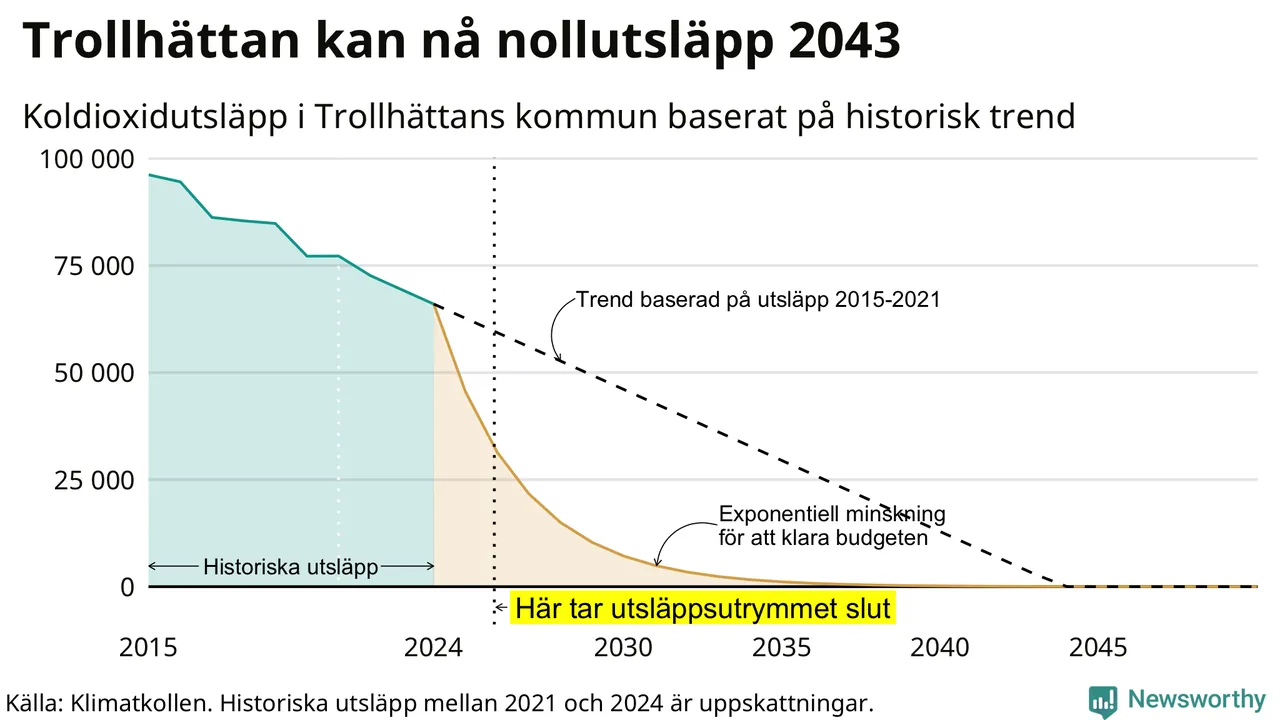 Trollhättan kan nå nollutsläpp 2043

Koldioxidutsläpp i Trollhättans kommun baserat på historisk trend

100 000
75 000
50 000
25 000
0

Trend baserad på utsläpp 2015-2021

Exponentiell minskning för att klara budgeten

Historiska utsläpp

Här tar utsläppsutrymmet slut

2015
2024
2030
2035
2040
2045

Källa: Klimatkollen. Historiska utsläpp mellan 2021 och 2024 är uppskattningar.

Newsworthy